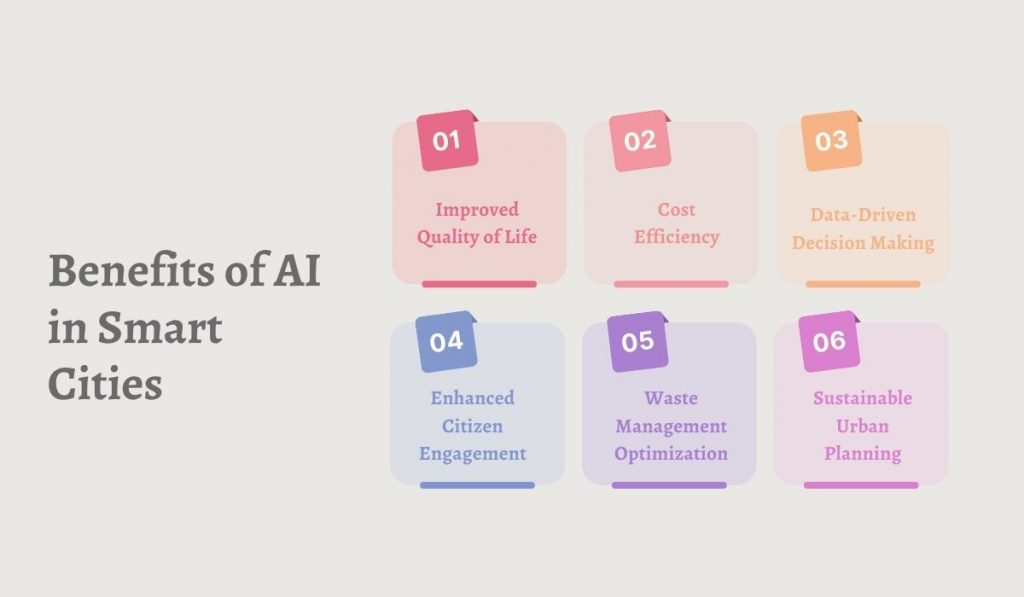 Benefits of AI in Smart Cities

01
Improved Quality of Life

02
Cost Efficiency

03
Data-Driven Decision Making

04
Enhanced Citizen Engagement

05
Waste Management Optimization

06
Sustainable Urban Planning